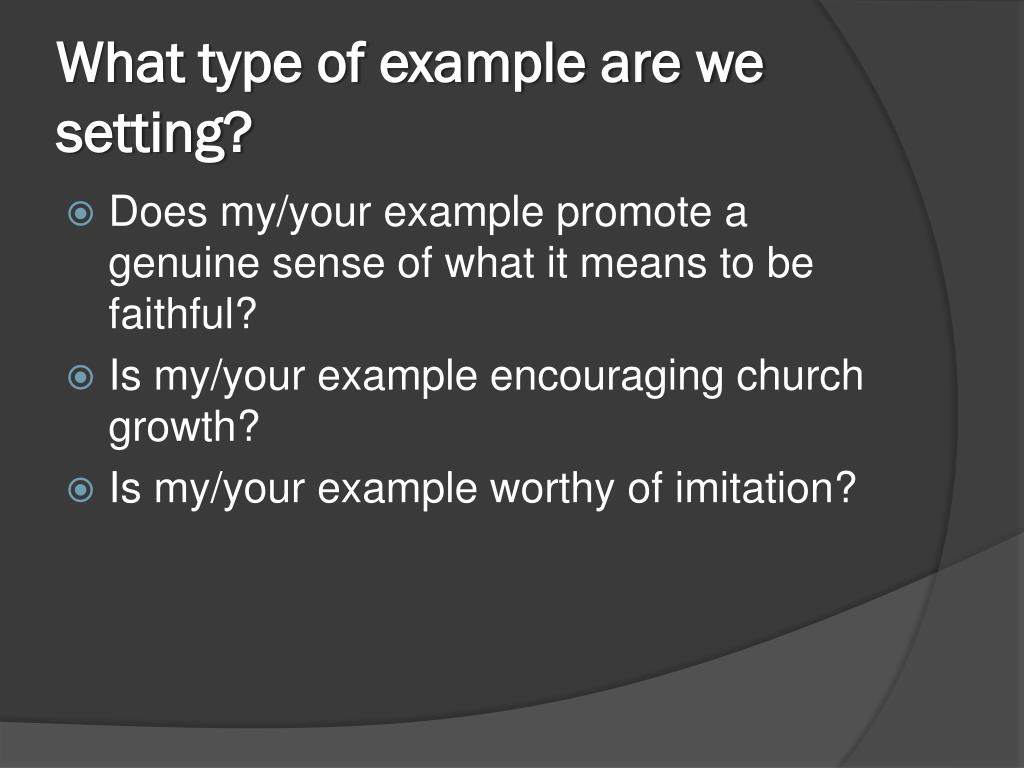 What type of example are we setting?

Does my/your example promote a genuine sense of what it means to be faithful?

Is my/your example encouraging church growth?

Is my/your example worthy of imitation?